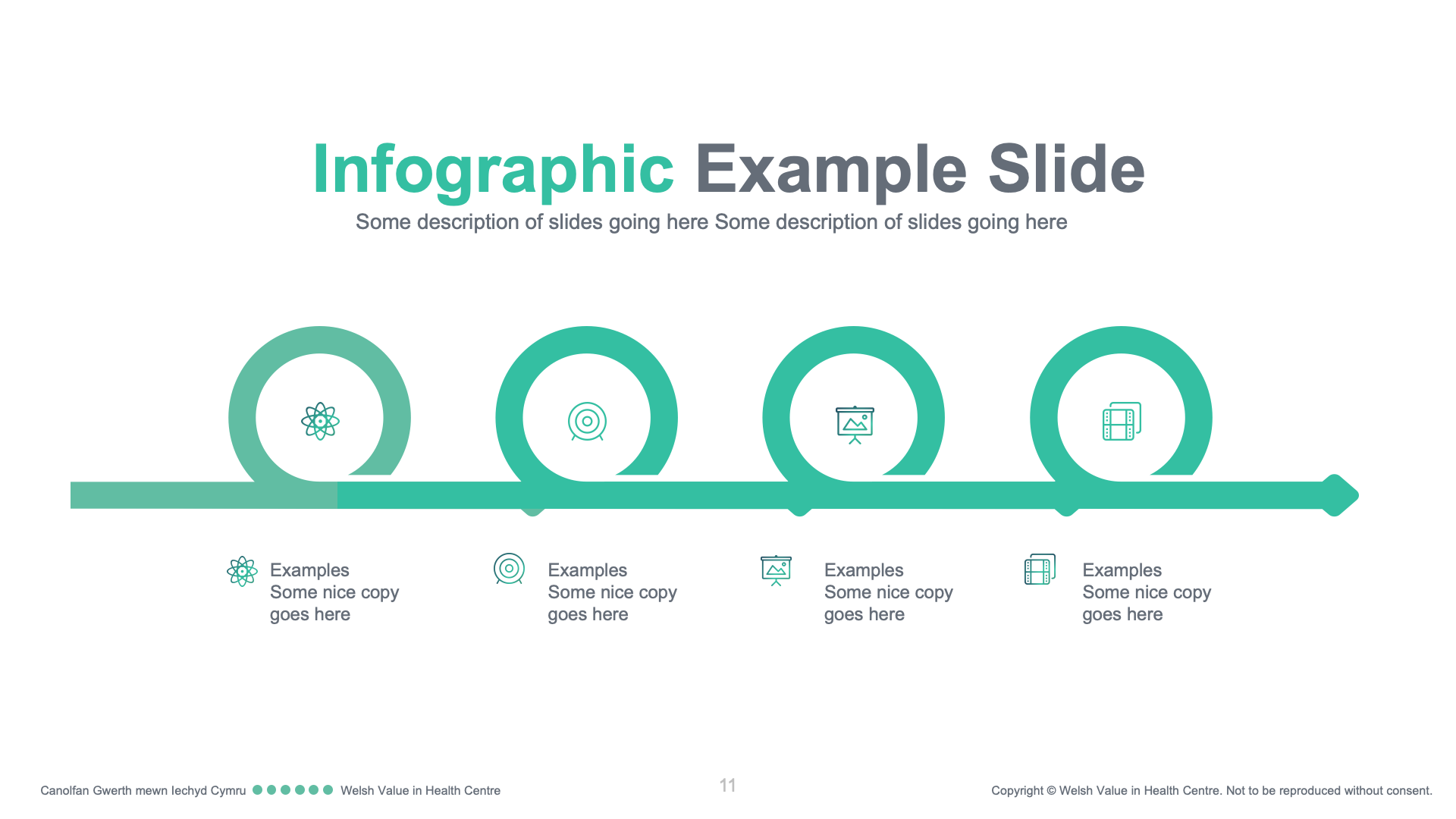 Infographic Example Slide

Some description of slides going here Some description of slides going here

Examples
Some nice copy goes here

Examples
Some nice copy goes here

Examples
Some nice copy goes here

Examples
Some nice copy goes here

Canolfan Gwerth mewn Iechyd Cymru Welsh Value in Health Centre

11

Copyright © Welsh Value in Health Centre. Not to be reproduced without consent.